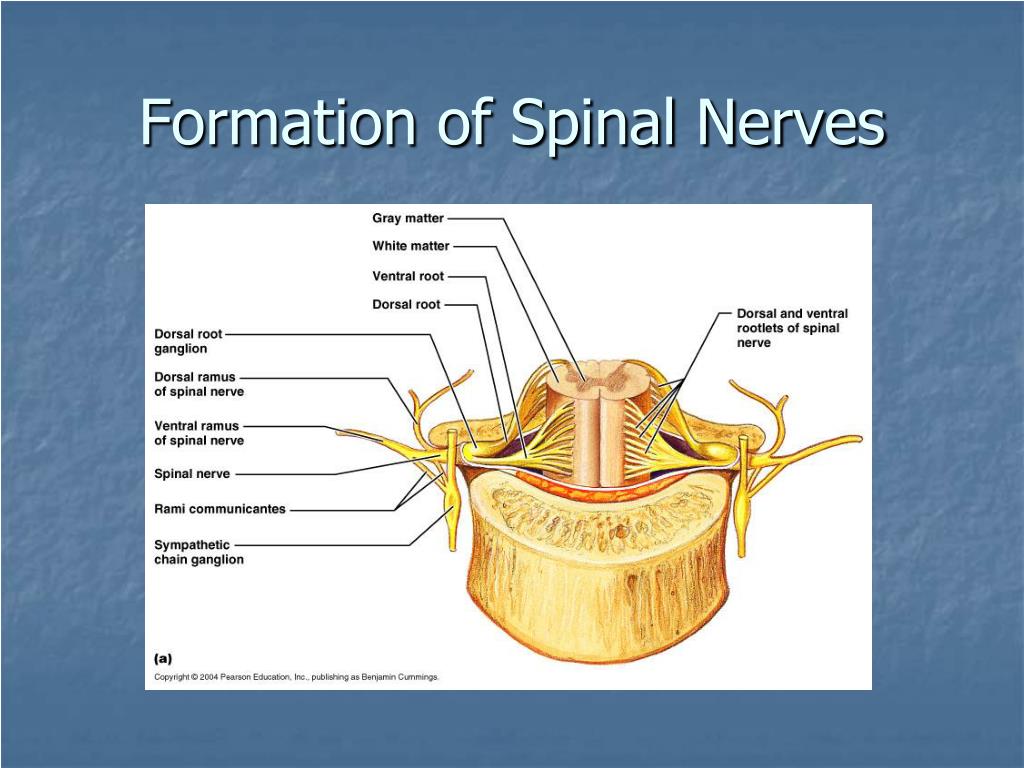 Formation of Spinal Nerves

Gray matter
White matter
Ventral root
Dorsal root
Dorsal root ganglion
Dorsal ramus of spinal nerve
Ventral ramus of spinal nerve
Spinal nerve
Rami communicantes
Sympathetic chain ganglion
Dorsal and ventral rootlets of spinal nerve

(a)
Copyright © 2004 Pearson Education, Inc., publishing as Benjamin Cummings.